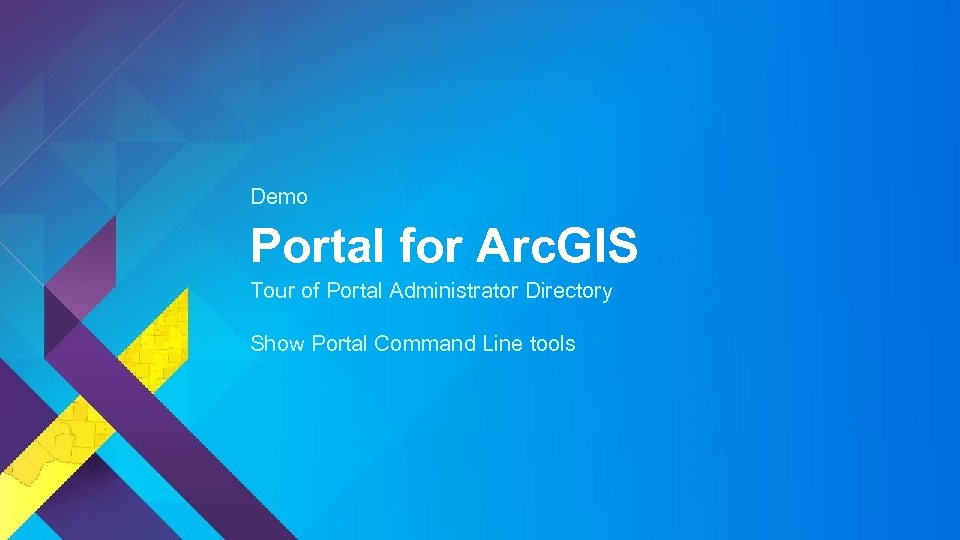 Demo

Portal for ArcGIS

Tour of Portal Administrator Directory

Show Portal Command Line tools